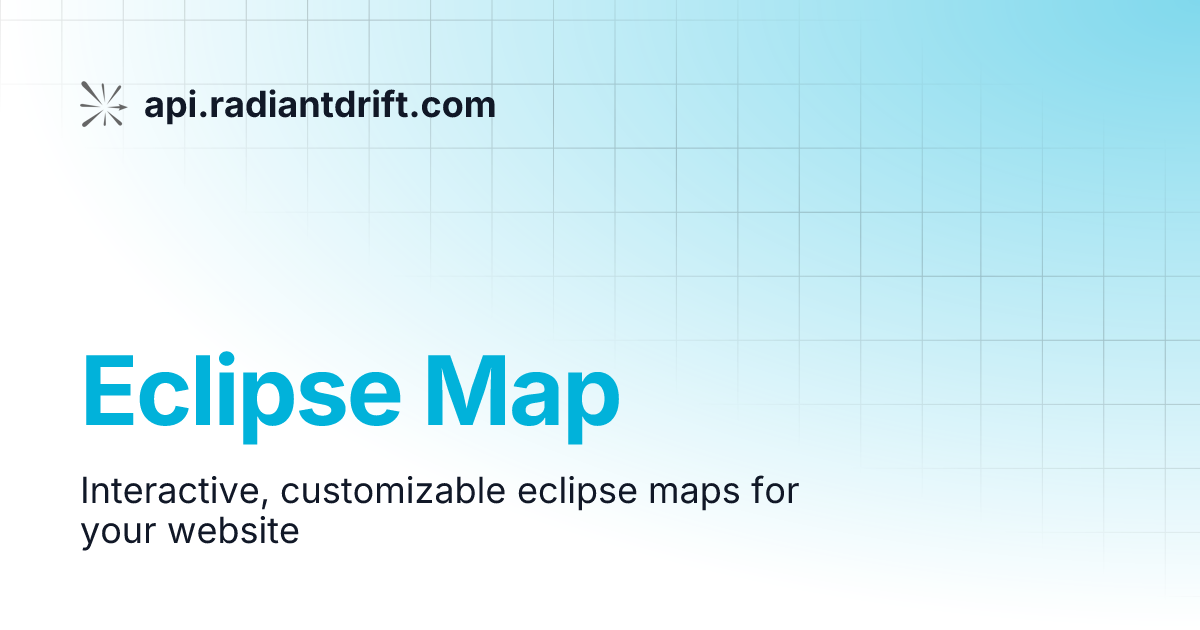 api.radiantdrift.com

Eclipse Map

Interactive, customizable eclipse maps for your website